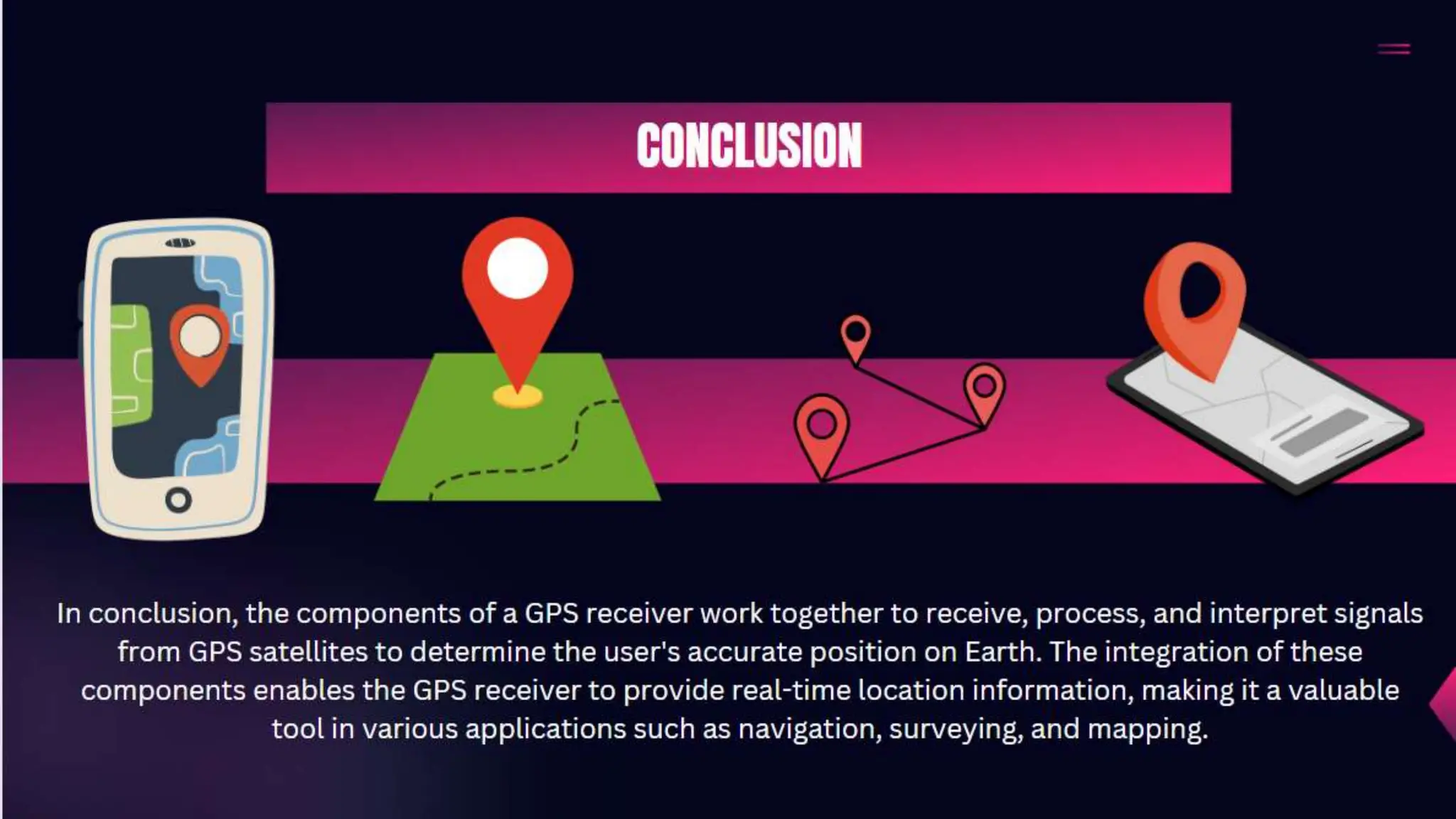 CONCLUSION

In conclusion, the components of a GPS receiver work together to receive, process, and interpret signals from GPS satellites to determine the user's accurate position on Earth. The integration of these components enables the GPS receiver to provide real-time location information, making it a valuable tool in various applications such as navigation, surveying, and mapping.